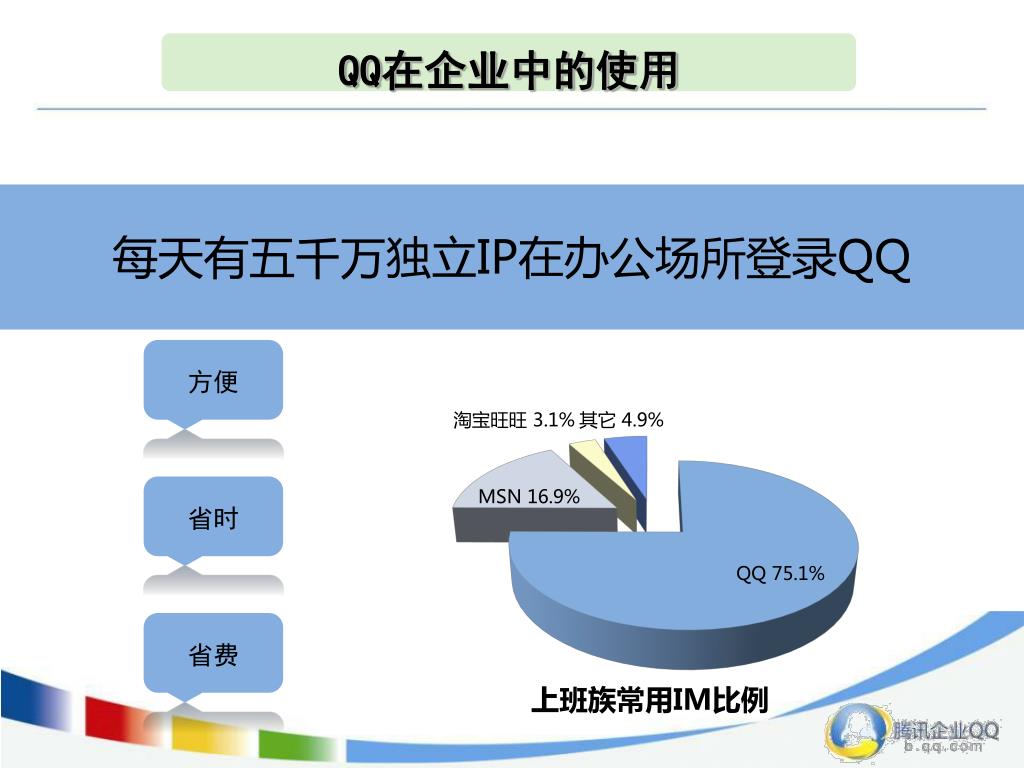 QQ在企业中的使用

每天有五千万独立IP在办公场所登录QQ

方便

省时

省费

淘宝旺旺 3.1% 其它 4.9%

MSN 16.9%

QQ 75.1%

上班族常用IM比例

腾讯企业QQ
b.qq.com